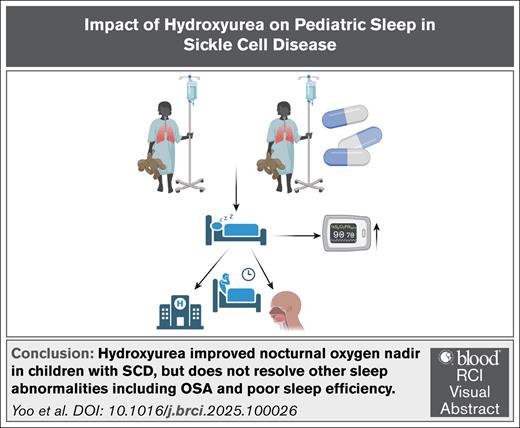 Impact of Hydroxyurea on Pediatric Sleep in Sickle Cell Disease

z z z

90 70

H

Conclusion: Hydroxyurea improved nocturnal oxygen nadir in children with SCD, but does not resolve other sleep abnormalities including OSA and poor sleep efficiency.

Yoo et al. DOI: 10.1016/j.brci.2025.100026

blood RCI Visual Abstract